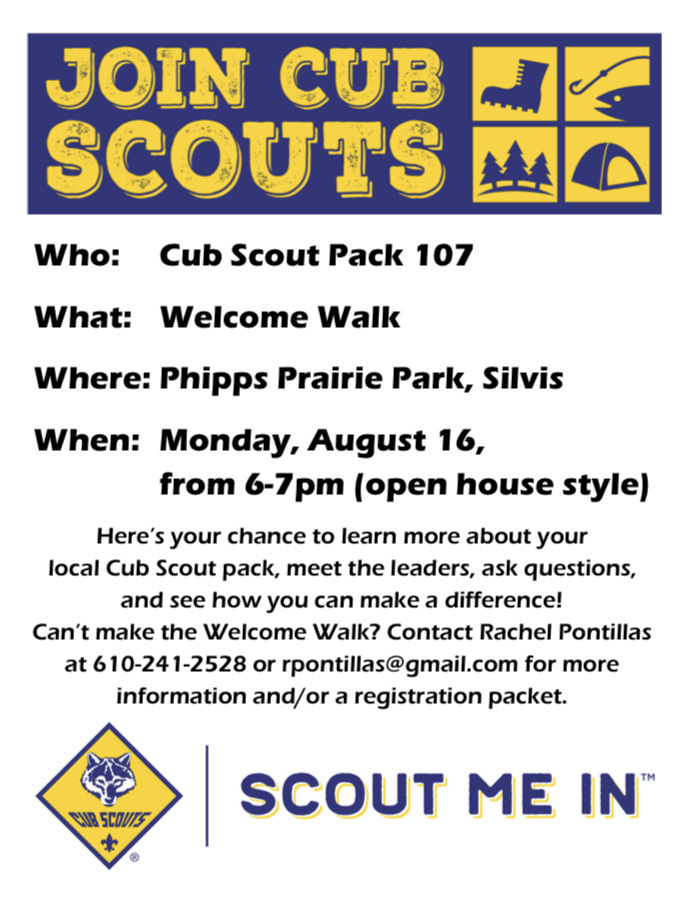 JOIN CUB SCOUTS

Who: Cub Scout Pack 107

What: Welcome Walk

Where: Phipps Prairie Park, Silvis

When: Monday, August 16, from 6-7pm (open house style)

Here's your chance to learn more about your local Cub Scout pack, meet the leaders, ask questions, and see how you can make a difference!
Can't make the Welcome Walk? Contact Rachel Pontillas at 610-241-2528 or rpontillas@gmail.com for more information and/or a registration packet.

CUB SCOUTS ®

SCOUT ME IN™